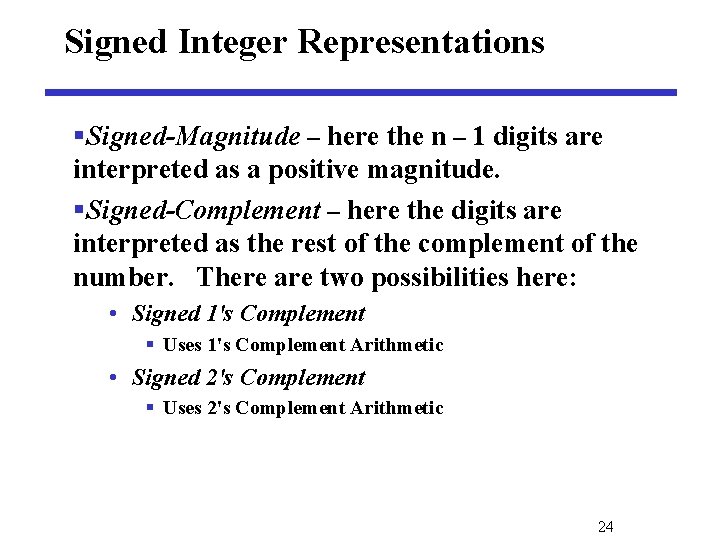 Signed Integer Representations

▪Signed-Magnitude – here the n – 1 digits are interpreted as a positive magnitude.

▪Signed-Complement – here the digits are interpreted as the rest of the complement of the number. There are two possibilities here:

• Signed 1's Complement
  ▪ Uses 1's Complement Arithmetic
• Signed 2's Complement
  ▪ Uses 2's Complement Arithmetic

24